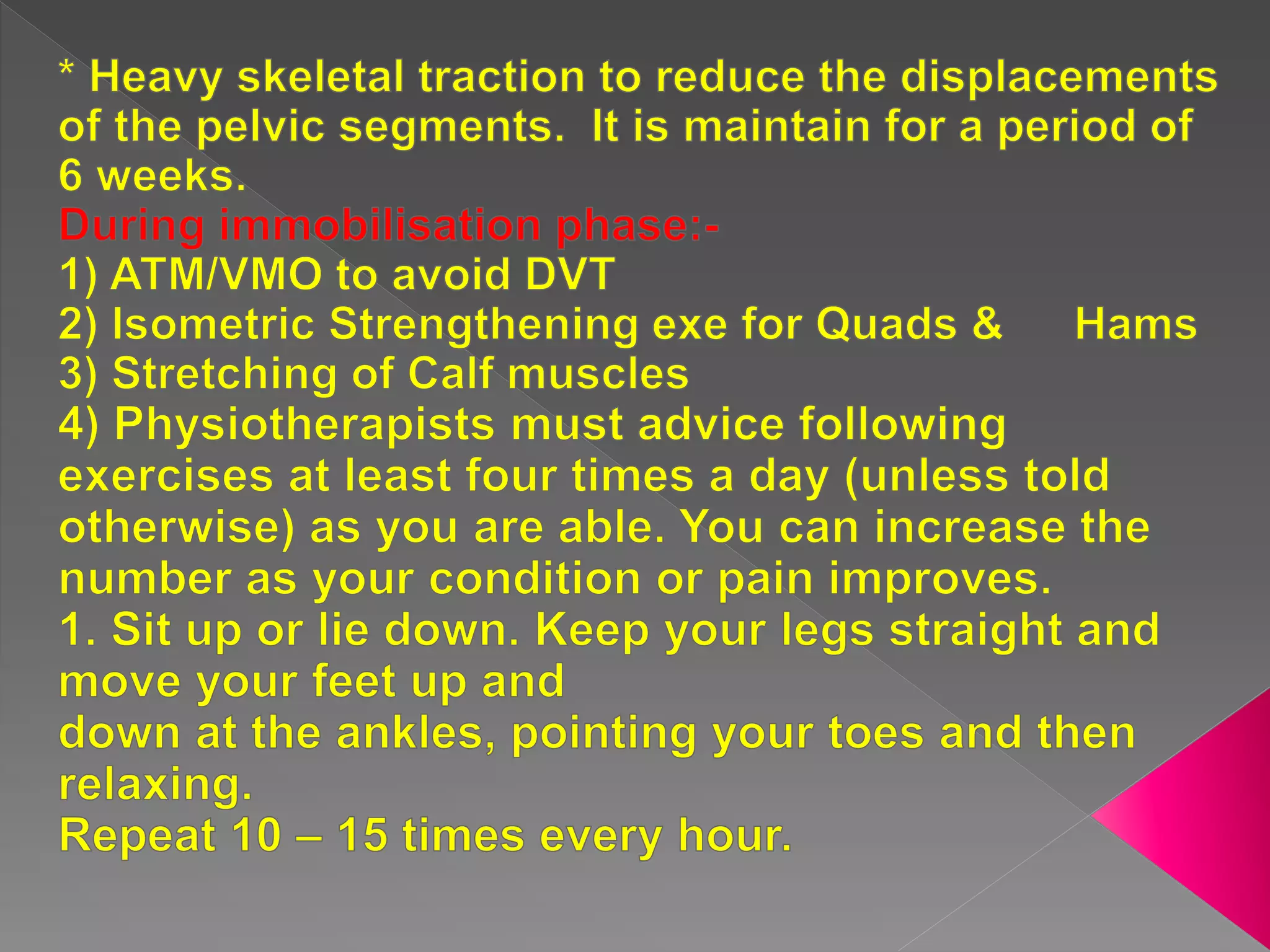 * Heavy skeletal traction to reduce the displacements of the pelvic segments. It is maintain for a period of 6 weeks.
During immobilisation phase:-
1) ATM/VMO to avoid DVT
2) Isometric Strengthening exe for Quads & Hams
3) Stretching of Calf muscles
4) Physiotherapists must advice following exercises at least four times a day (unless told otherwise) as you are able. You can increase the number as your condition or pain improves.
1. Sit up or lie down. Keep your legs straight and move your feet up and
down at the ankles, pointing your toes and then relaxing.
Repeat 10 – 15 times every hour.